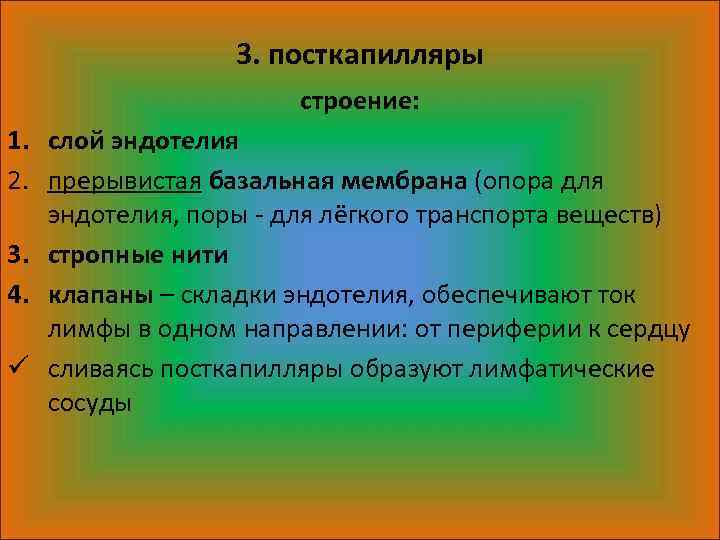 3. посткапилляры

строение:

1. слой эндотелия

2. прерывистая базальная мембрана (опора для эндотелия, поры - для лёгкого транспорта веществ)

3. стропные нити

4. клапаны – складки эндотелия, обеспечивают ток лимфы в одном направлении: от периферии к сердцу

✓ сливаясь посткапилляры образуют лимфатические сосуды